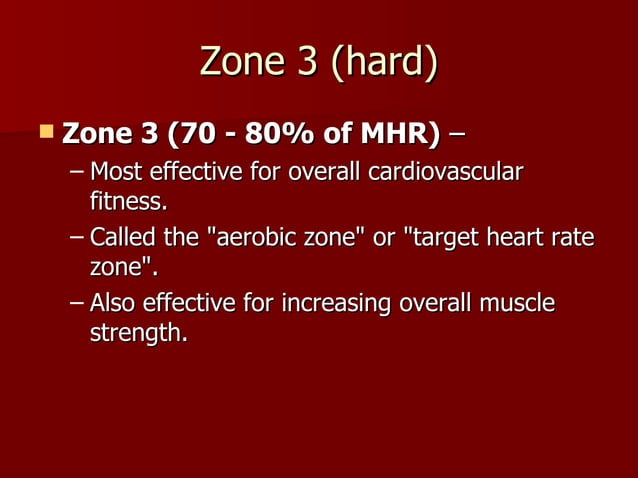 Zone 3 (hard)

Zone 3 (70 - 80% of MHR) –

– Most effective for overall cardiovascular fitness.

– Called the "aerobic zone" or "target heart rate zone".

– Also effective for increasing overall muscle strength.